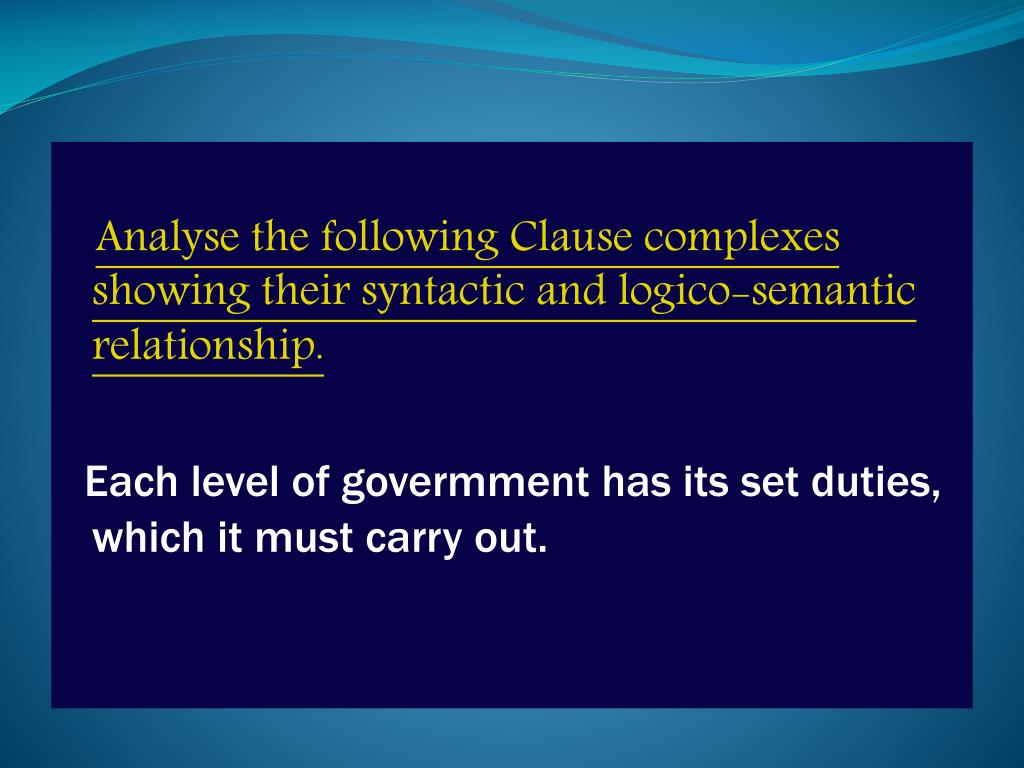 Analyse the following Clause complexes showing their syntactic and logico-semantic relationship.

Each level of govermment has its set duties, which it must carry out.